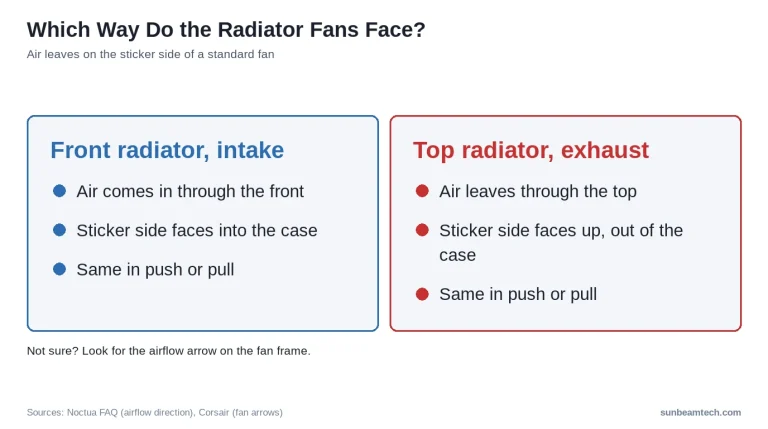 Which Way Do the Radiator Fans Face?

Air leaves on the sticker side of a standard fan

Front radiator, intake

• Air comes in through the front
• Sticker side faces into the case
• Same in push or pull

Top radiator, exhaust

• Air leaves through the top
• Sticker side faces up, out of the case
• Same in push or pull

Not sure? Look for the airflow arrow on the fan frame.

Sources: Noctua FAQ (airflow direction), Corsair (fan arrows)

sunbeamtech.com